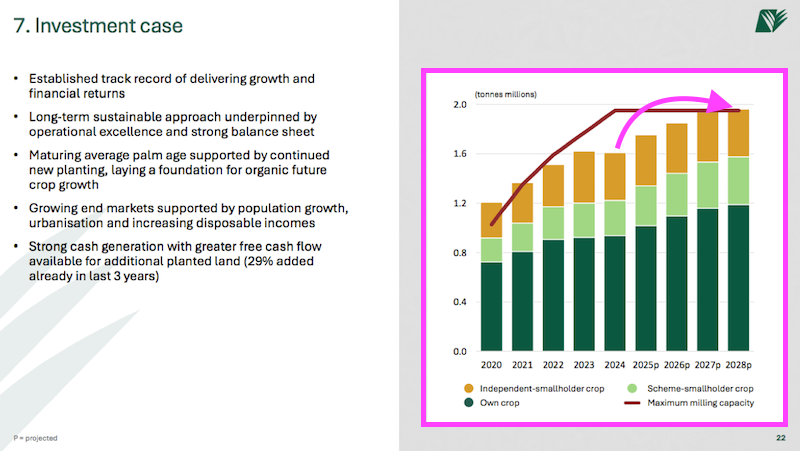 7. Investment case

• Established track record of delivering growth and financial returns

• Long-term sustainable approach underpinned by operational excellence and strong balance sheet

• Maturing average palm age supported by continued new planting, laying a foundation for organic future crop growth

• Growing end markets supported by population growth, urbanisation and increasing disposable incomes

• Strong cash generation with greater free cash flow available for additional planted land (29% added already in last 3 years)

(tonnes millions)
2.0
1.6
1.2
0.8
0.4
0.0
2020 2021 2022 2023 2024 2025p 2026p 2027p 2028p

Independent-smallholder crop
Scheme-smallholder crop
Own crop
Maximum milling capacity

P = projected

22